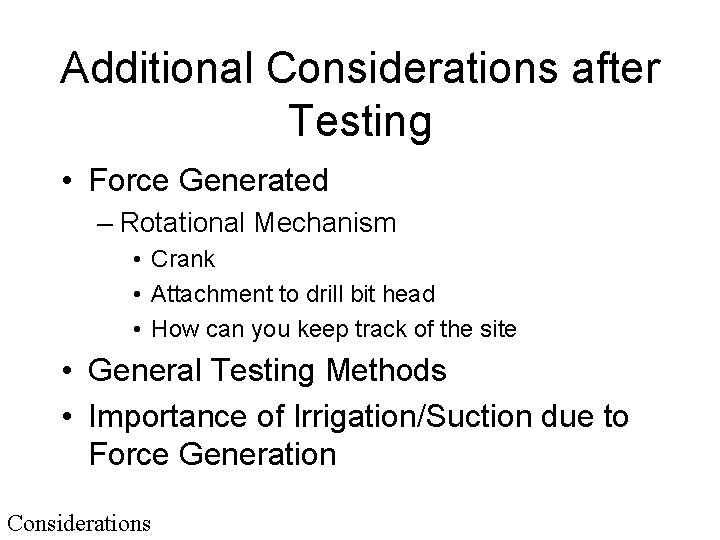 Additional Considerations after Testing

• Force Generated
– Rotational Mechanism
• Crank
• Attachment to drill bit head
• How can you keep track of the site
• General Testing Methods
• Importance of Irrigation/Suction due to Force Generation

Considerations